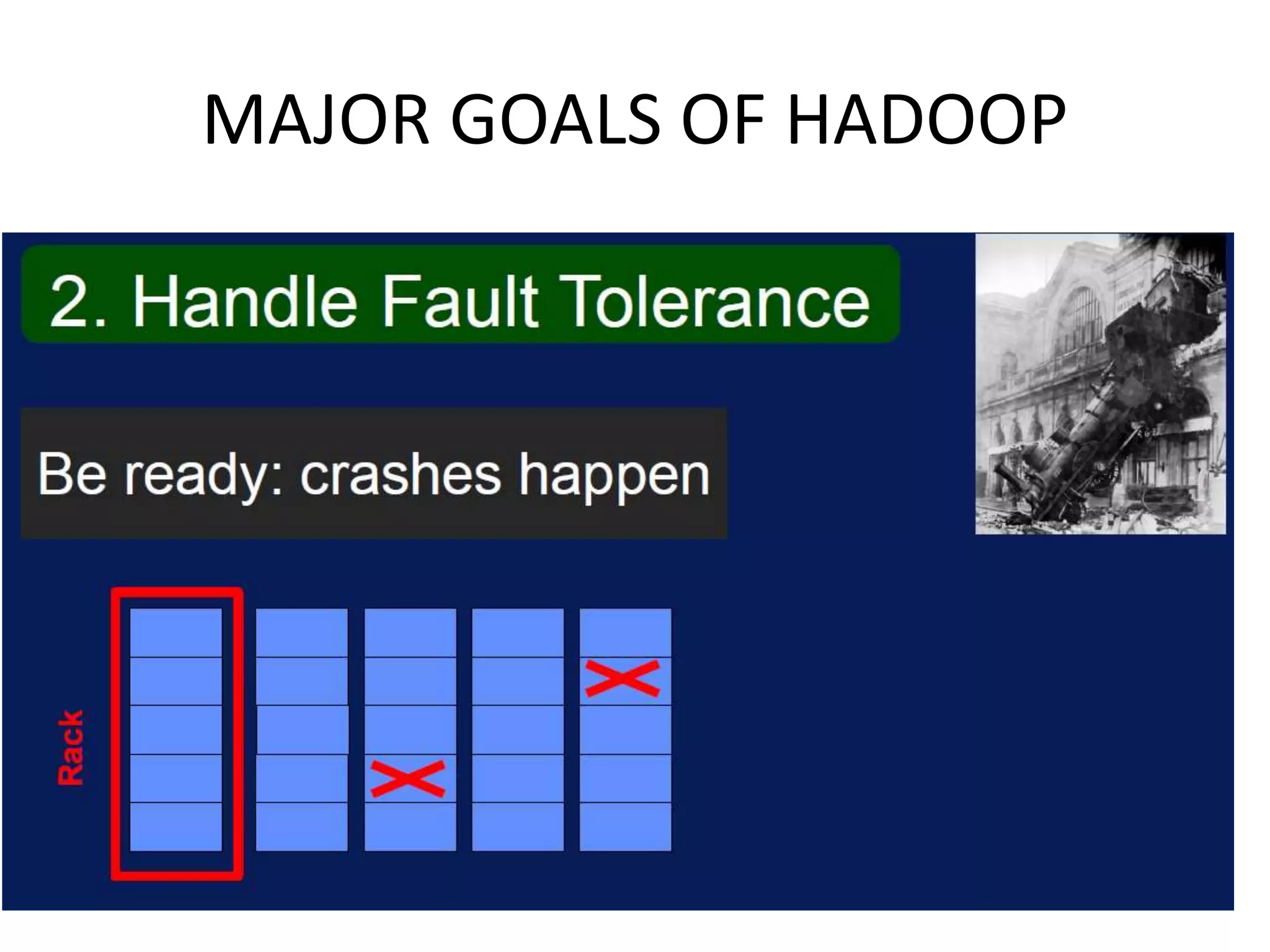 MAJOR GOALS OF HADOOP

2. Handle Fault Tolerance

Be ready: crashes happen

Rack